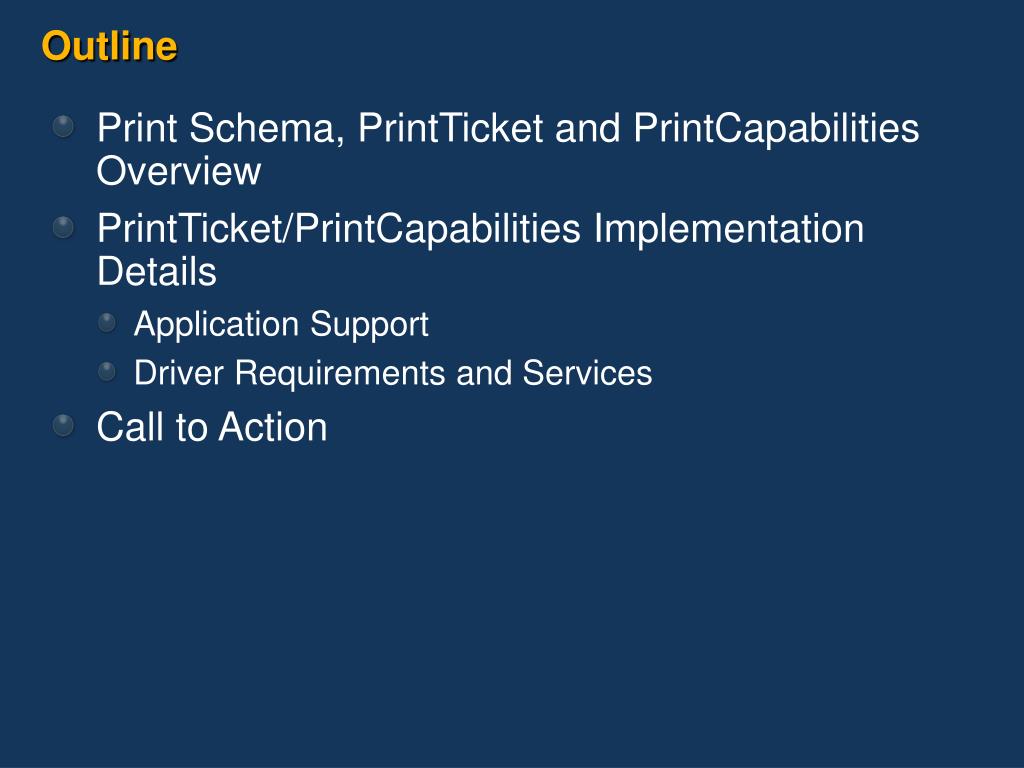 Outline

Print Schema, PrintTicket and PrintCapabilities Overview

PrintTicket/PrintCapabilities Implementation Details

Application Support

Driver Requirements and Services

Call to Action